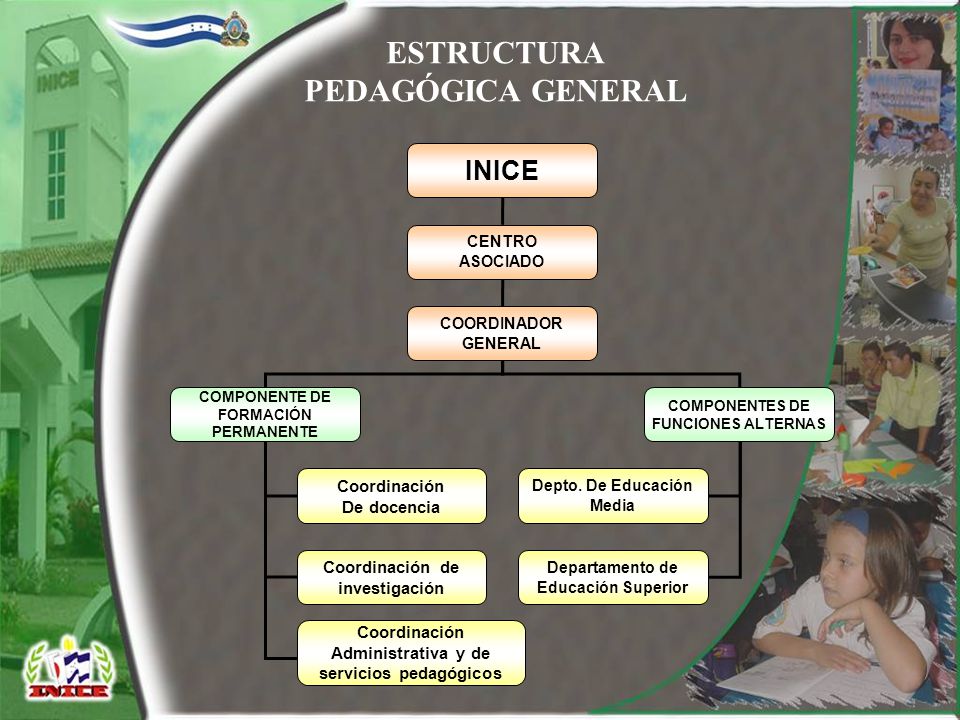 INICE

ESTRUCTURA PEDAGÓGICA GENERAL

INICE

CENTRO ASOCIADO

COORDINADOR GENERAL

COMPONENTE DE FORMACIÓN PERMANENTE

COMPONENTES DE FUNCIONES ALTERNAS

Coordinación De docencia

Coordinación de investigación

Coordinación Administrativa y de servicios pedagógicos

Depto. De Educación Media

Departamento de Educación Superior

INICE